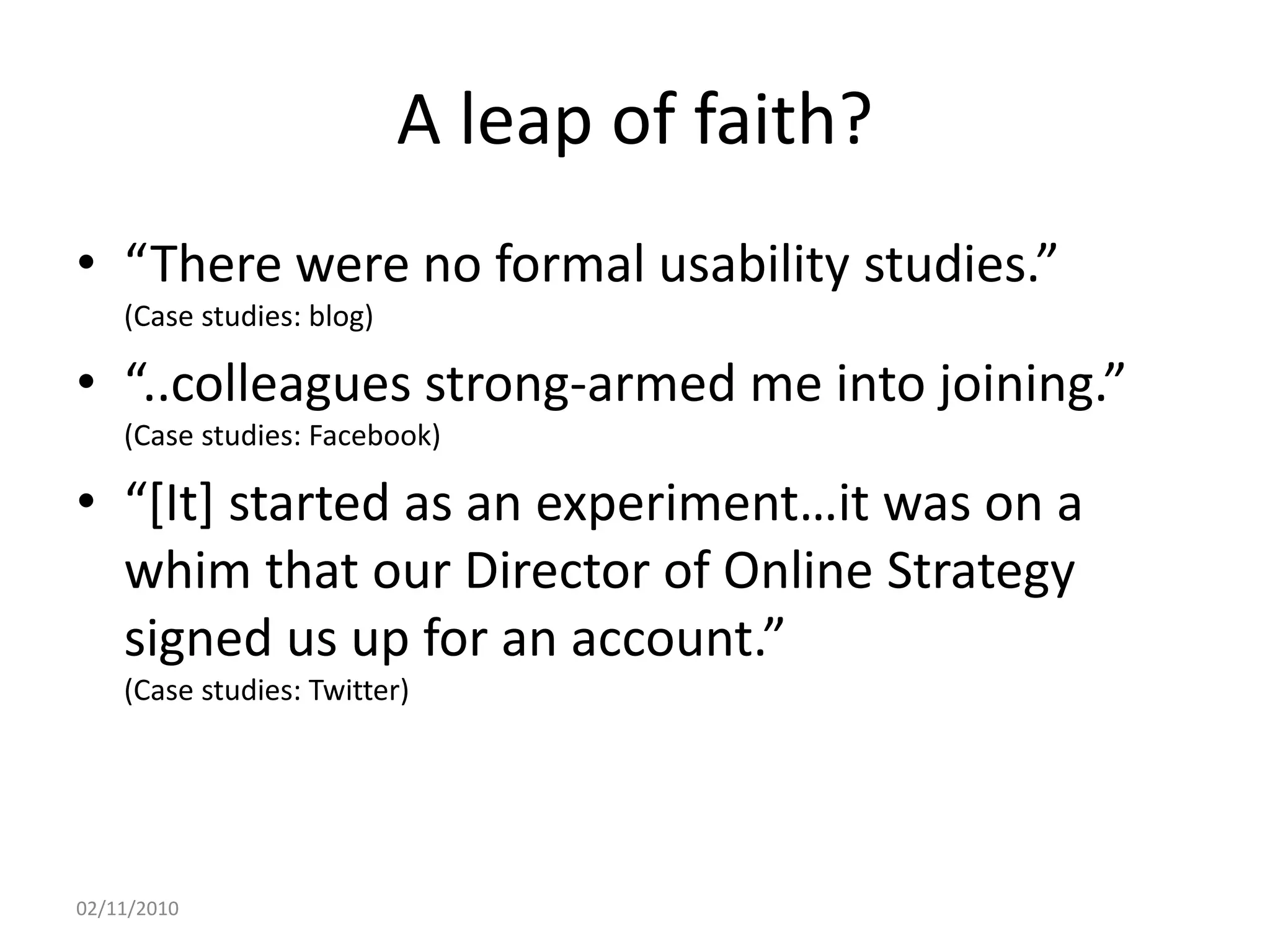 A leap of faith?

• “There were no formal usability studies.” (Case studies: blog)
• “..colleagues strong-armed me into joining.” (Case studies: Facebook)
• “[It] started as an experiment…it was on a whim that our Director of Online Strategy signed us up for an account.” (Case studies: Twitter)

02/11/2010